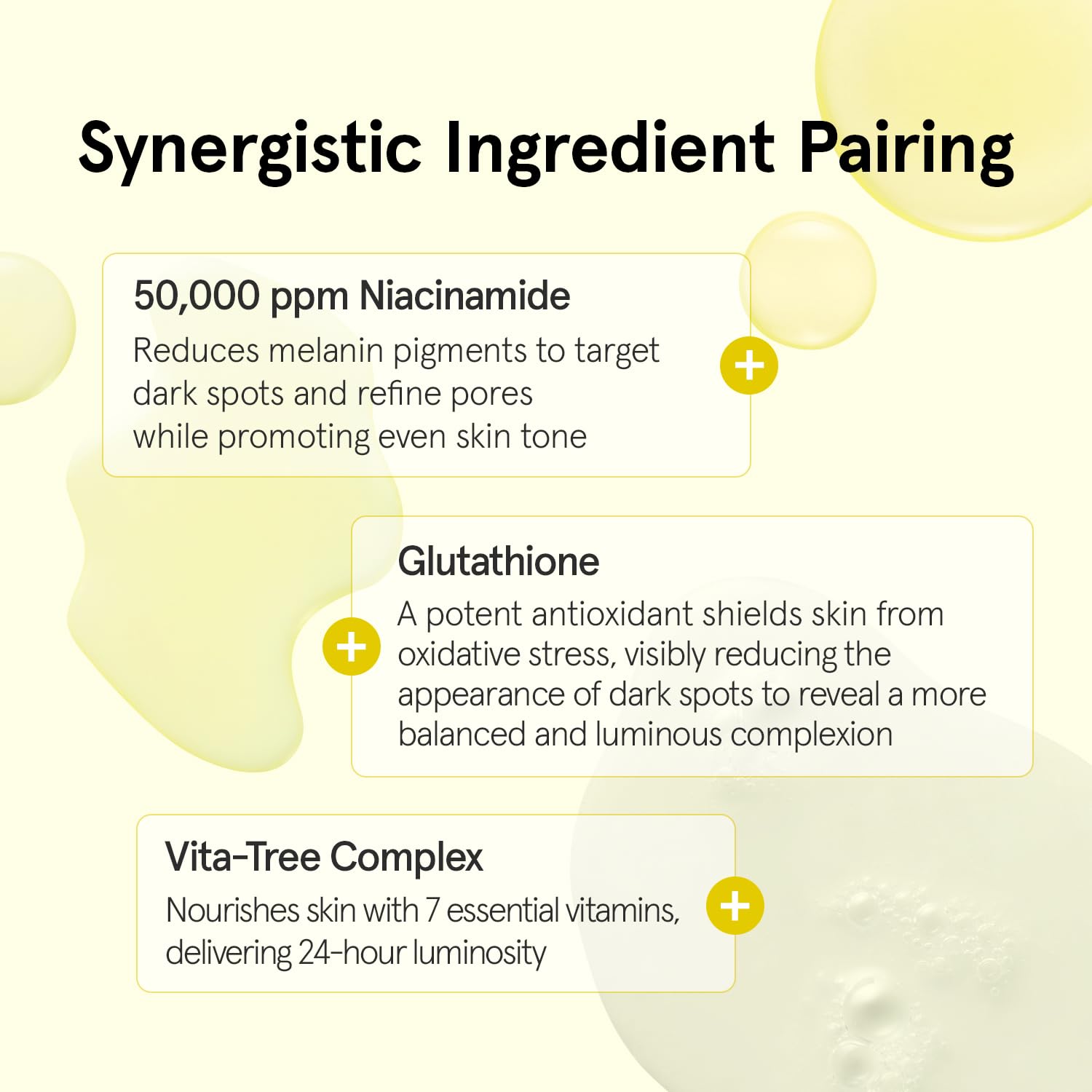 Synergistic Ingredient Pairing

50,000 ppm Niacinamide
Reduces melanin pigments to target dark spots and refine pores while promoting even skin tone

+

Glutathione
A potent antioxidant shields skin from oxidative stress, visibly reducing the appearance of dark spots to reveal a more balanced and luminous complexion

+

Vita-Tree Complex
Nourishes skin with 7 essential vitamins, delivering 24-hour luminosity

+